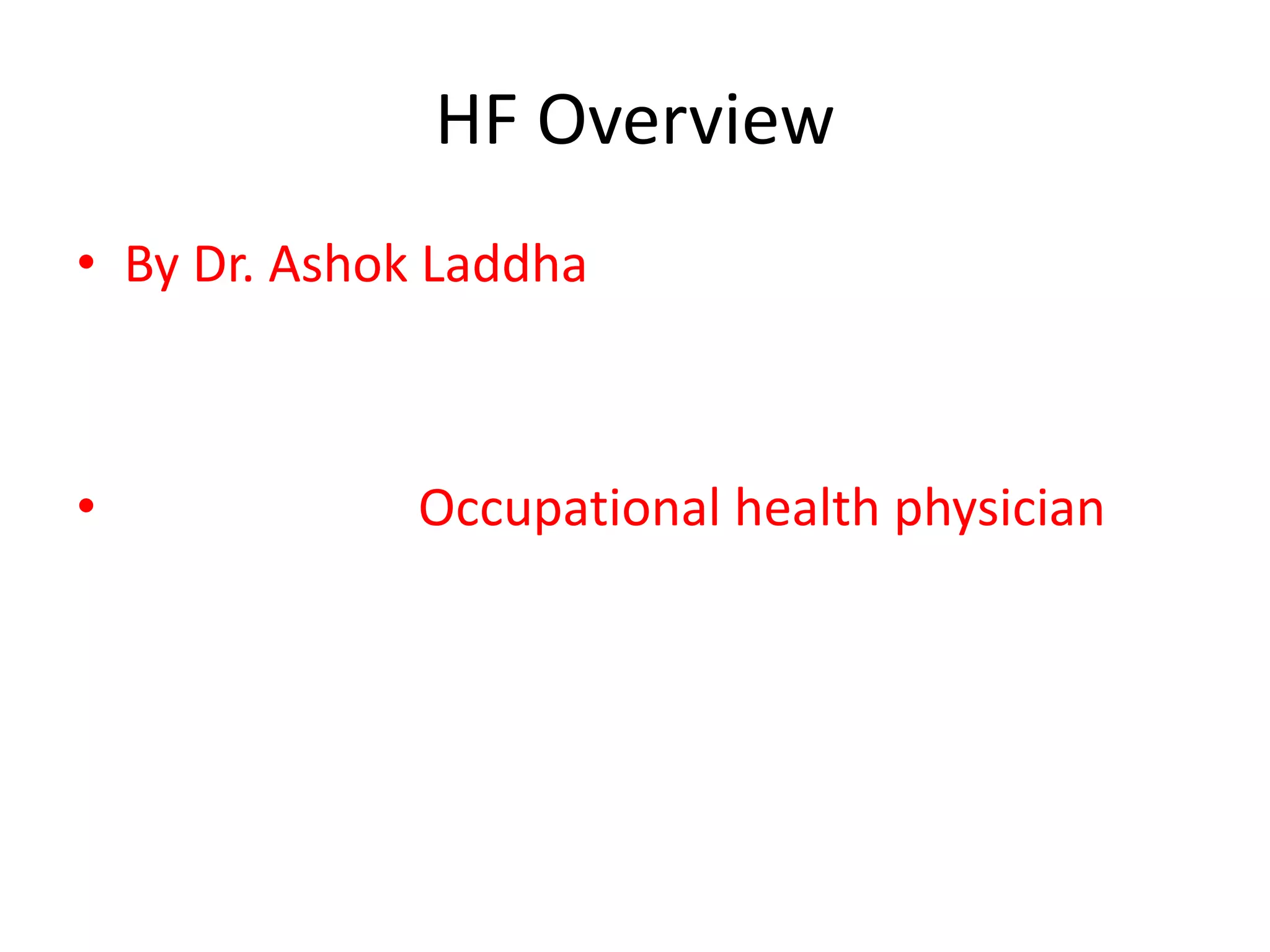 HF Overview

• By Dr. Ashok Laddha

• Occupational health physician